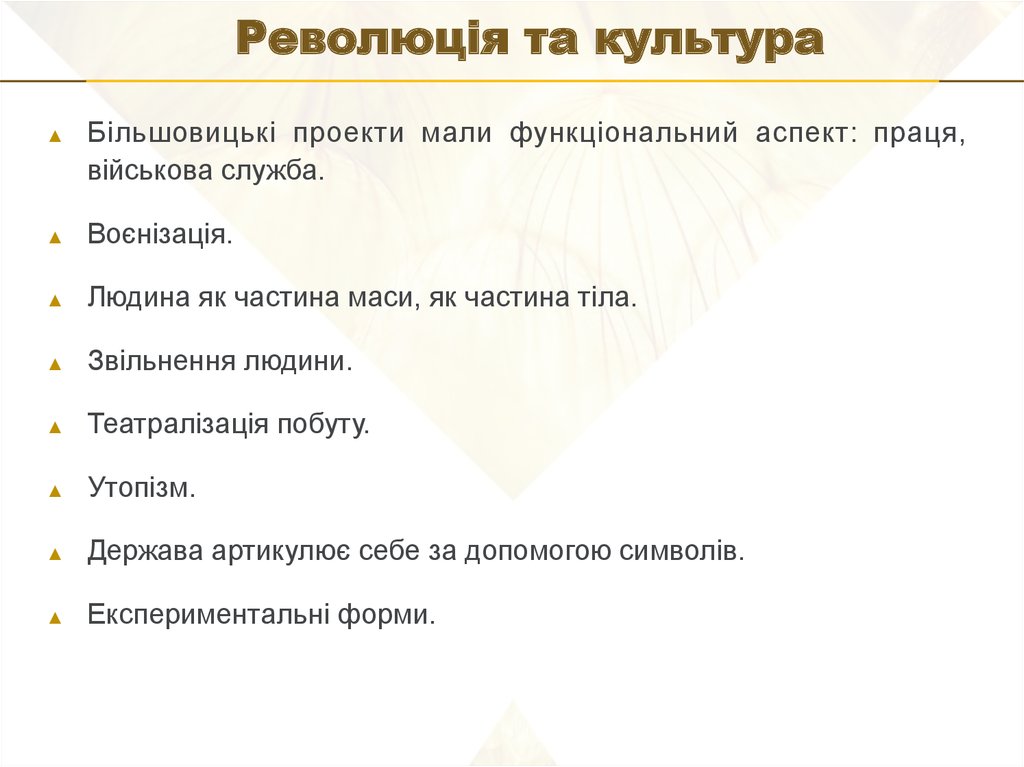 Революція та культура

Більшовицькі проекти мали функціональний аспект: праця, військова служба.

Воєнізація.

Людина як частина маси, як частина тіла.

Звільнення людини.

Театралізація побуту.

Утопізм.

Держава артикулює себе за допомогою символів.

Експериментальні форми.